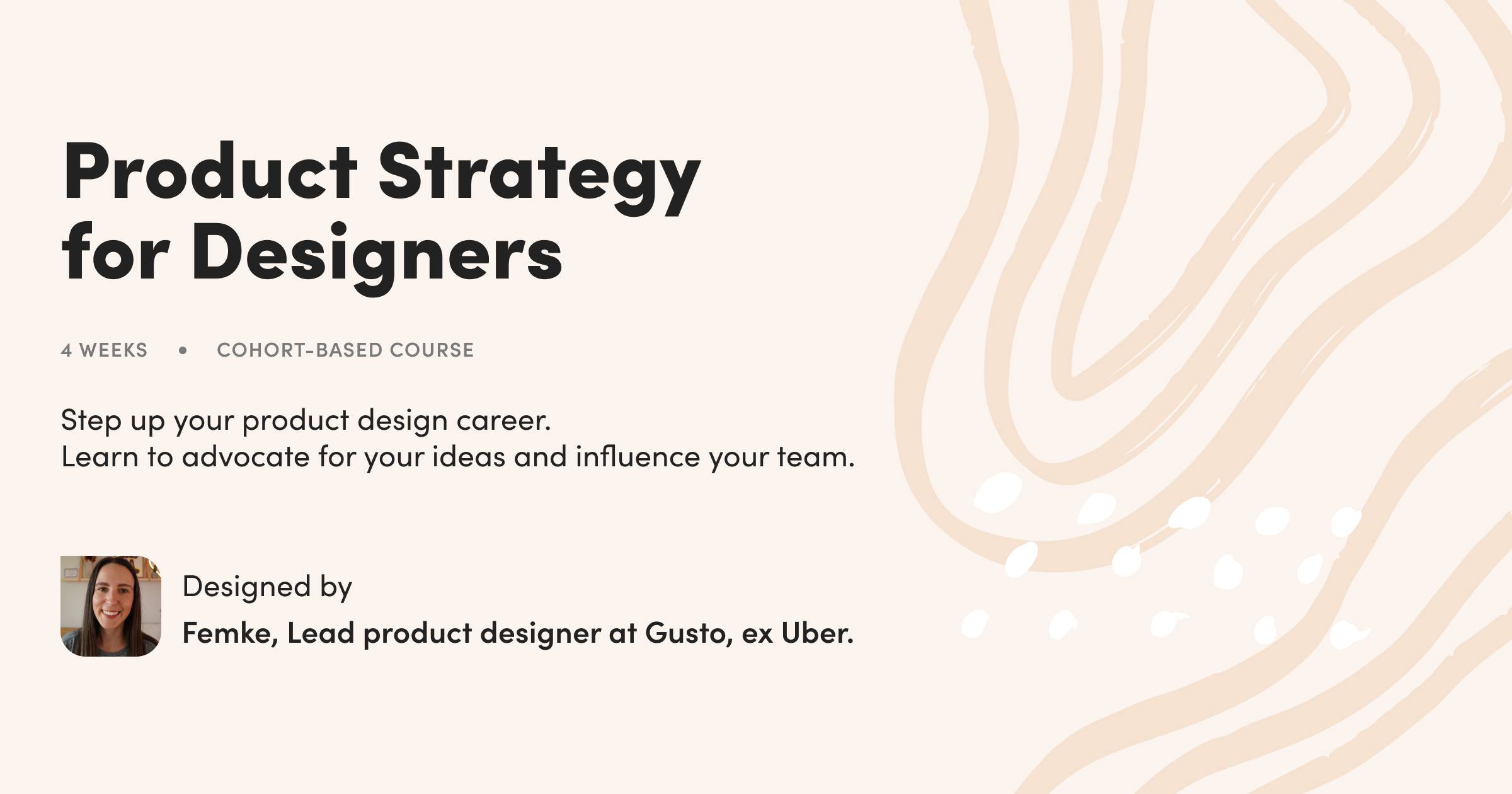 Product Strategy for Designers

4 WEEKS • COHORT-BASED COURSE

Step up your product design career.
Learn to advocate for your ideas and influence your team.

Designed by
Femke, Lead product designer at Gusto, ex Uber.